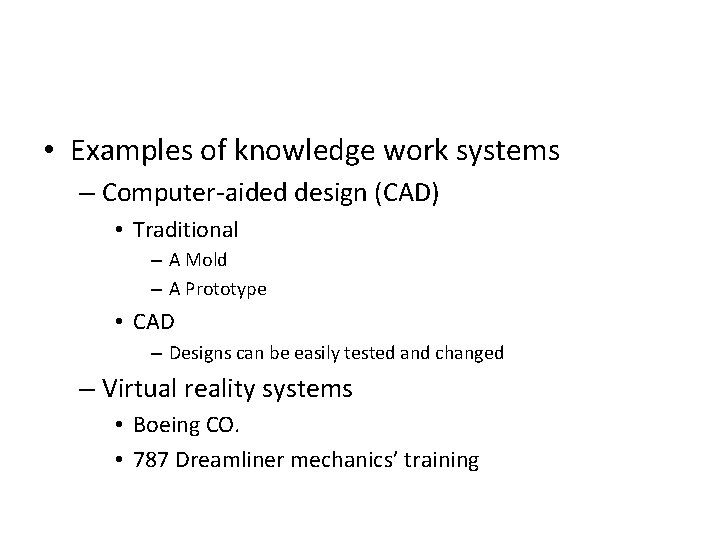 • Examples of knowledge work systems
– Computer-aided design (CAD)
• Traditional
– A Mold
– A Prototype
• CAD
– Designs can be easily tested and changed
– Virtual reality systems
• Boeing CO.
• 787 Dreamliner mechanics' training